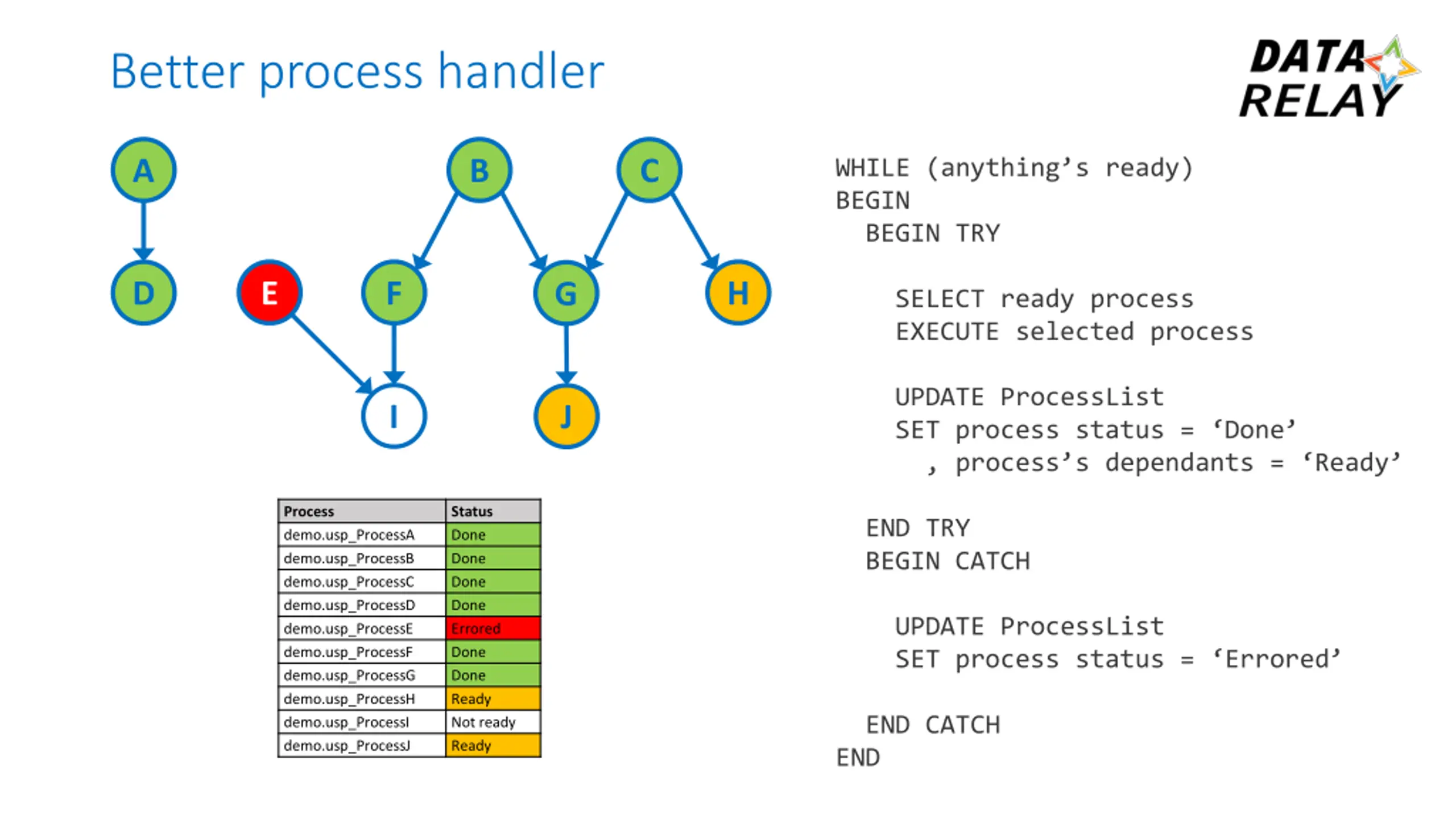 Better process handler

DATA RELAY

A B C D E F G H I J

| Process | Status |
|---|---|
| demo.usp_ProcessA | Done |
| demo.usp_ProcessB | Done |
| demo.usp_ProcessC | Done |
| demo.usp_ProcessD | Done |
| demo.usp_ProcessE | Errored |
| demo.usp_ProcessF | Done |
| demo.usp_ProcessG | Done |
| demo.usp_ProcessH | Ready |
| demo.usp_ProcessI | Not ready |
| demo.usp_ProcessJ | Ready |

WHILE (anything’s ready)
BEGIN
BEGIN TRY

SELECT ready process
EXECUTE selected process

UPDATE ProcessList
SET process status = ‘Done’
, process’s dependants = ‘Ready’

END TRY
BEGIN CATCH

UPDATE ProcessList
SET process status = ‘Errored’

END CATCH
END